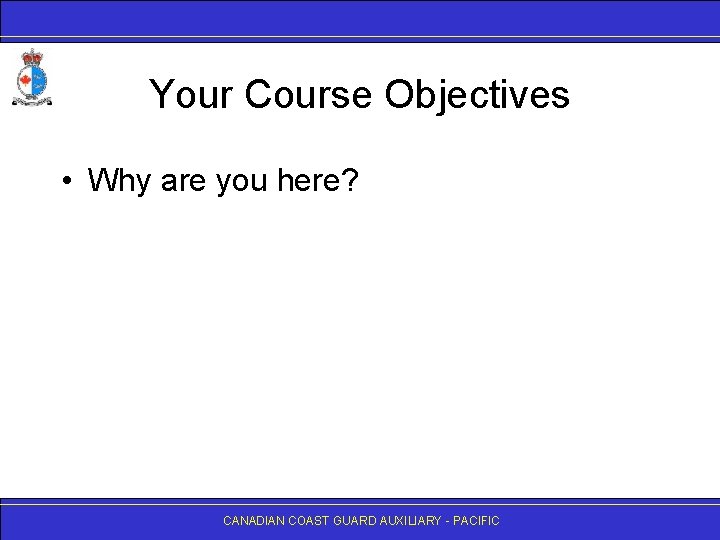 Your Course Objectives

• Why are you here?

CANADIAN COAST GUARD AUXILIARY - PACIFIC